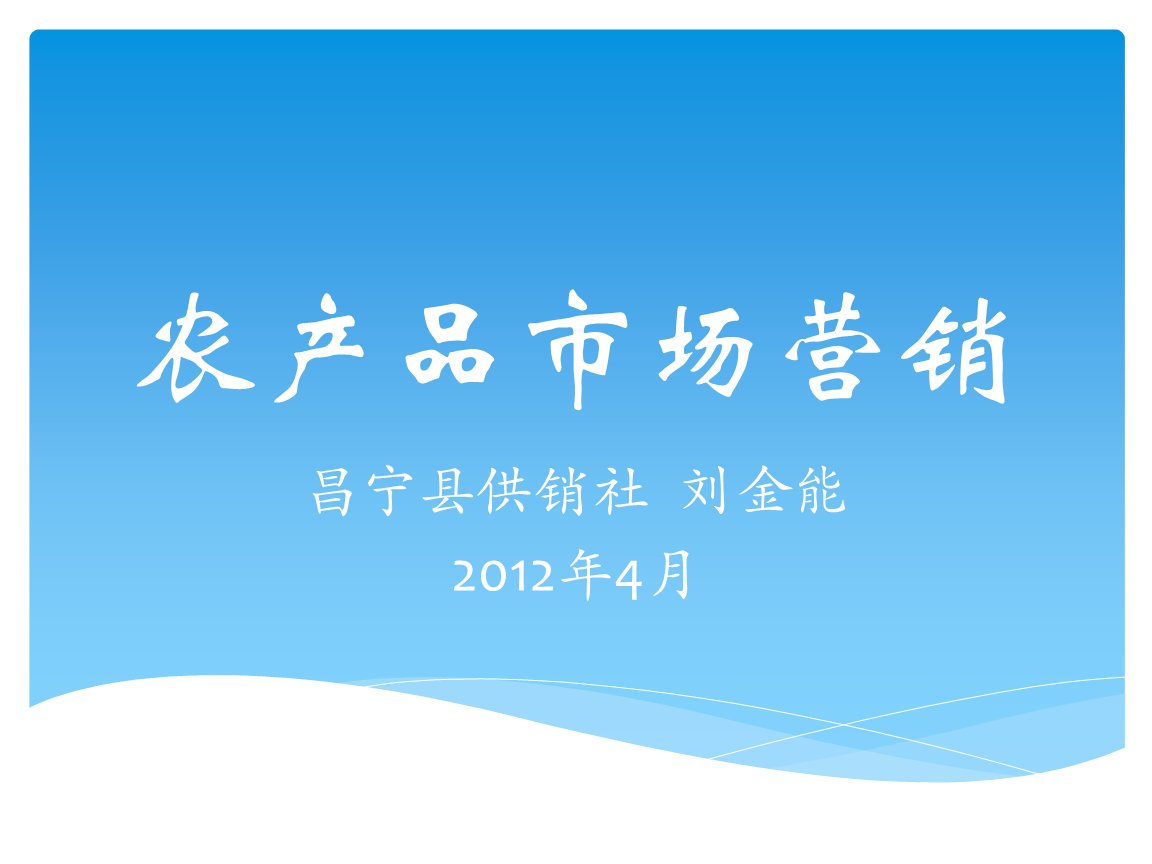 农产品市场营销

昌宁县供销社 刘金能

2012年4月